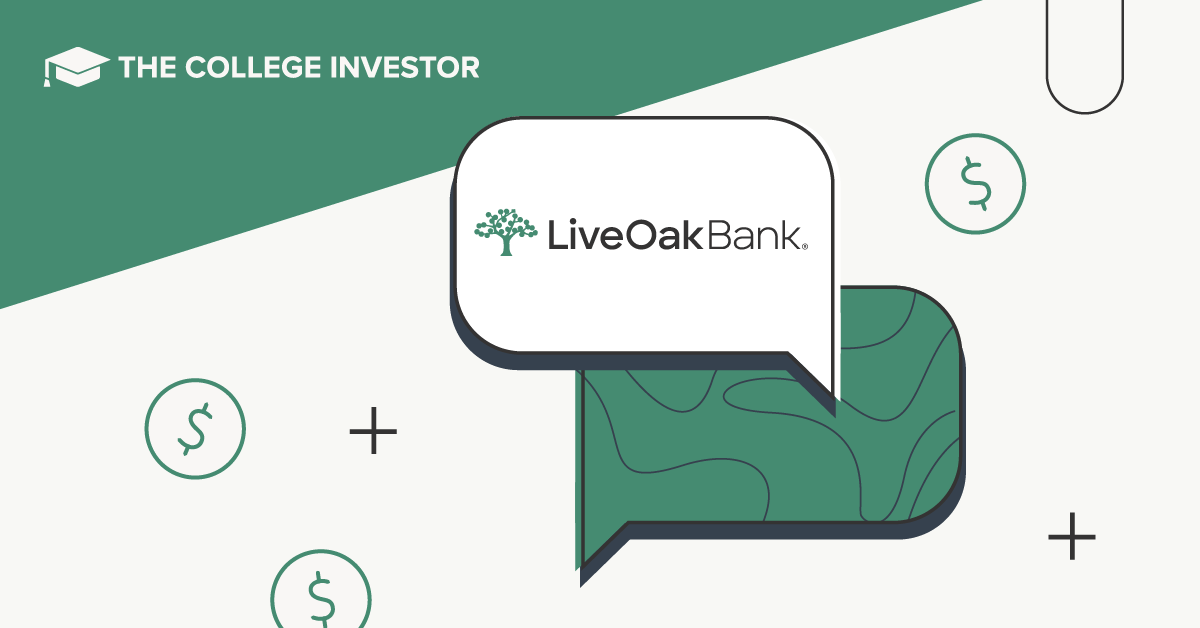 THE COLLEGE INVESTOR

LiveOakBank®

$

$

$